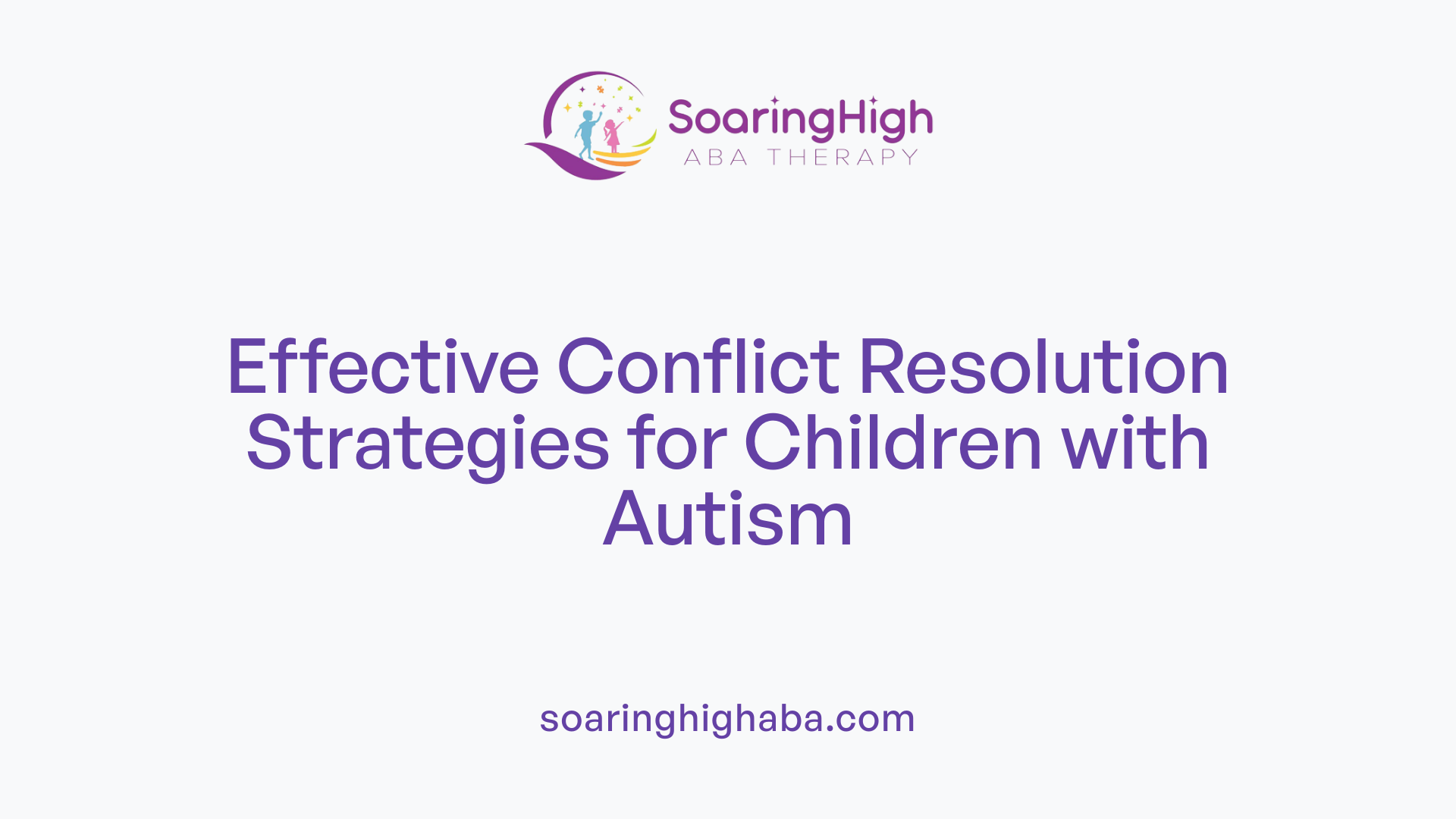 SoaringHigh
ABA THERAPY

Effective Conflict Resolution Strategies for Children with Autism

soaringhighaba.com